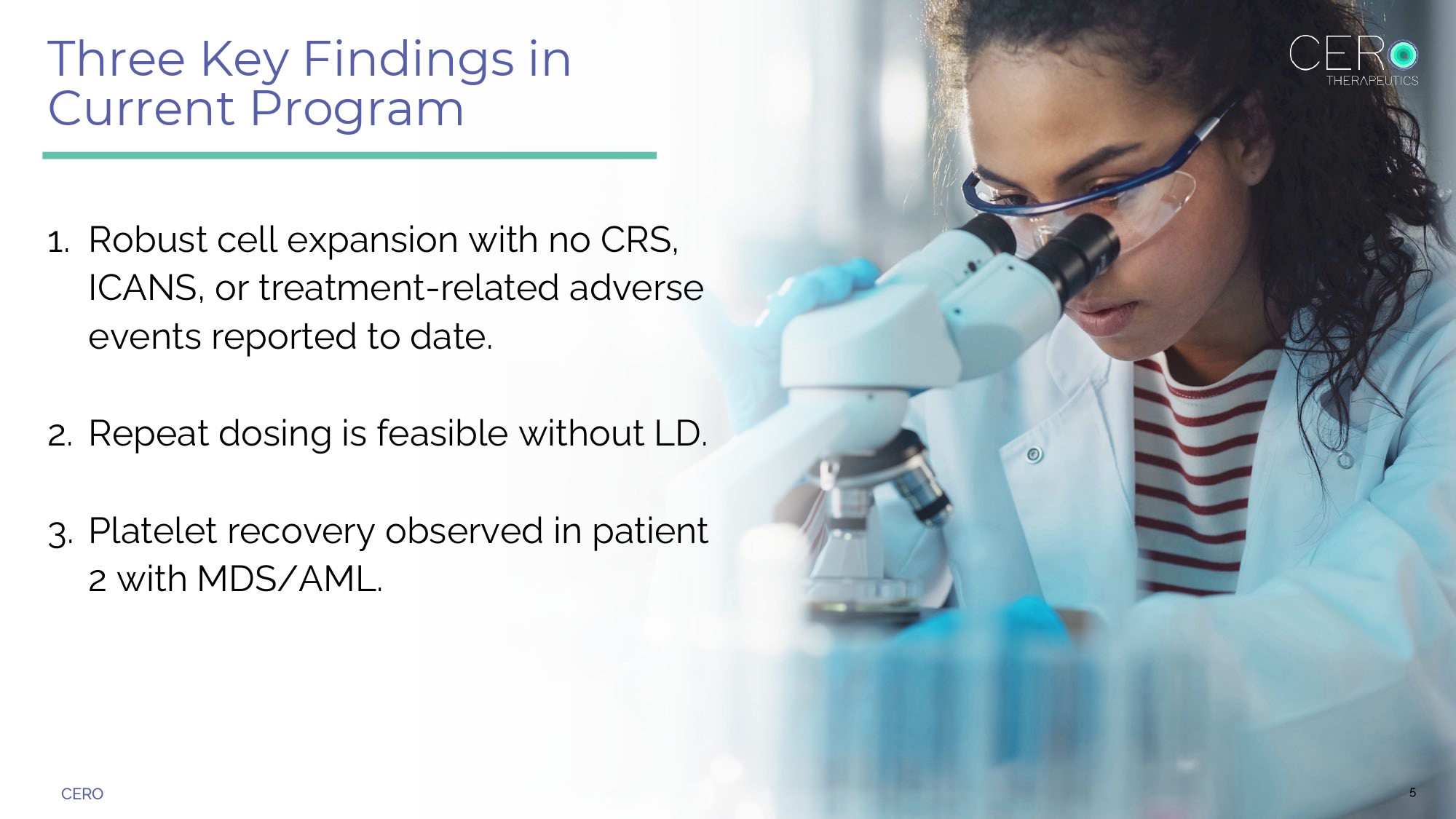 Three Key Findings in Current Program

CERO THERAPEUTICS

1. Robust cell expansion with no CRS, ICANS, or treatment-related adverse events reported to date.

2. Repeat dosing is feasible without LD.

3. Platelet recovery observed in patient 2 with MDS/AML.

CERO

5